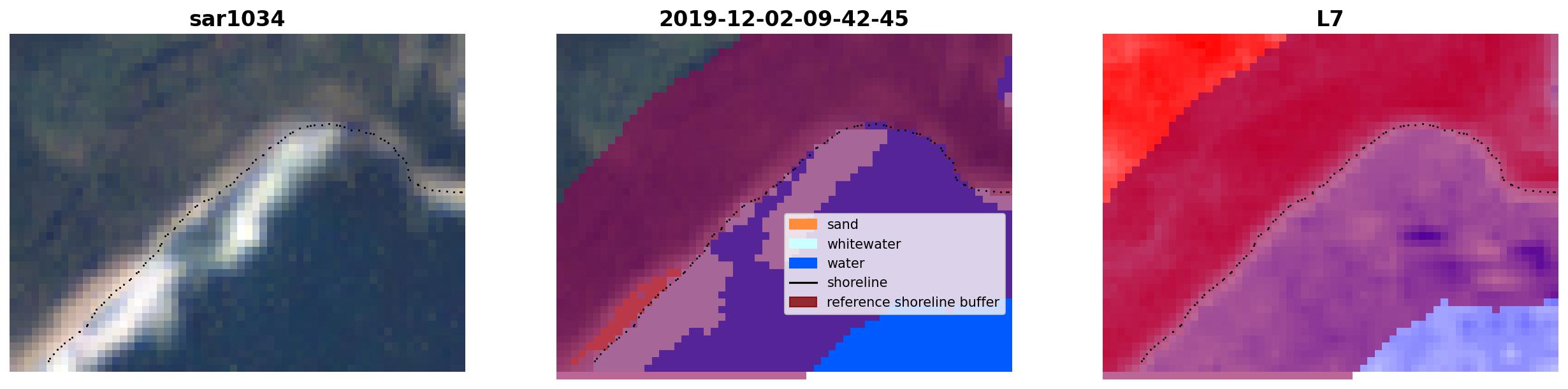 sar1034

2019-12-02-09-42-45

sand
whitewater
water
shoreline
reference shoreline buffer

L7